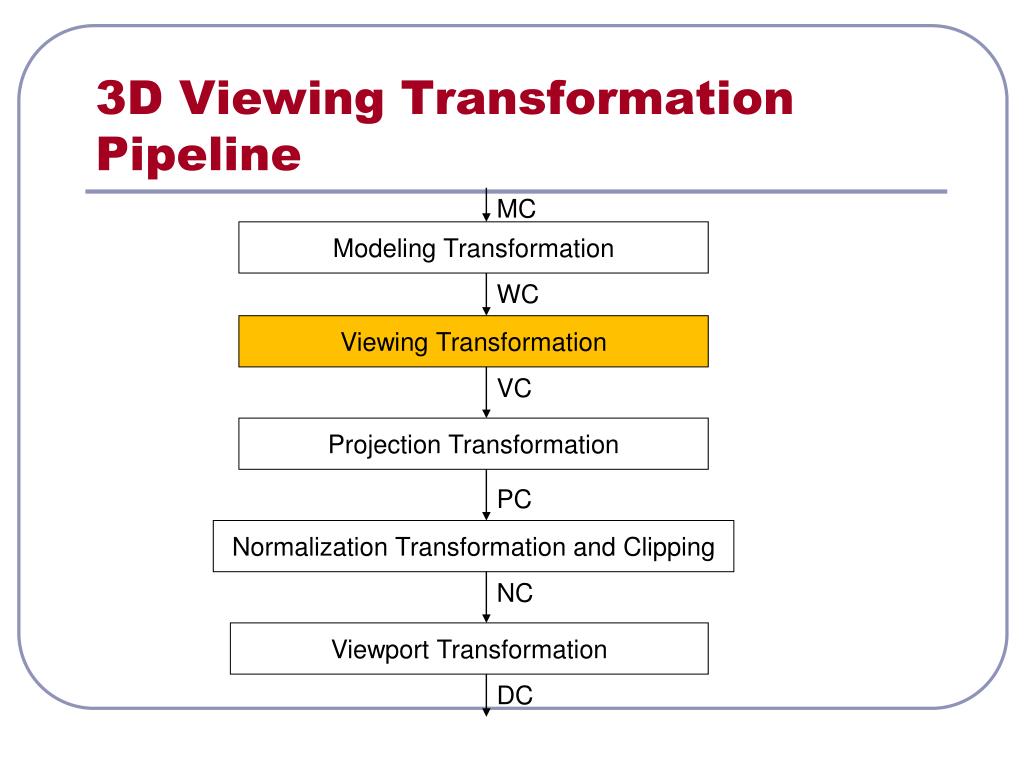 3D Viewing Transformation Pipeline

MC

Modeling Transformation

WC

Viewing Transformation

VC

Projection Transformation

PC

Normalization Transformation and Clipping

NC

Viewport Transformation

DC